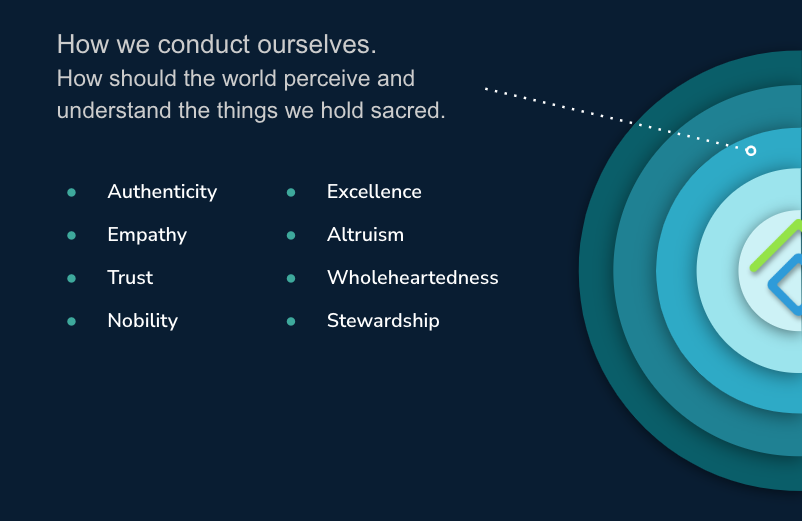 How we conduct ourselves.
How should the world perceive and understand the things we hold sacred.

- Authenticity
- Empathy
- Trust
- Nobility

- Excellence
- Altruism
- Wholeheartedness
- Stewardship